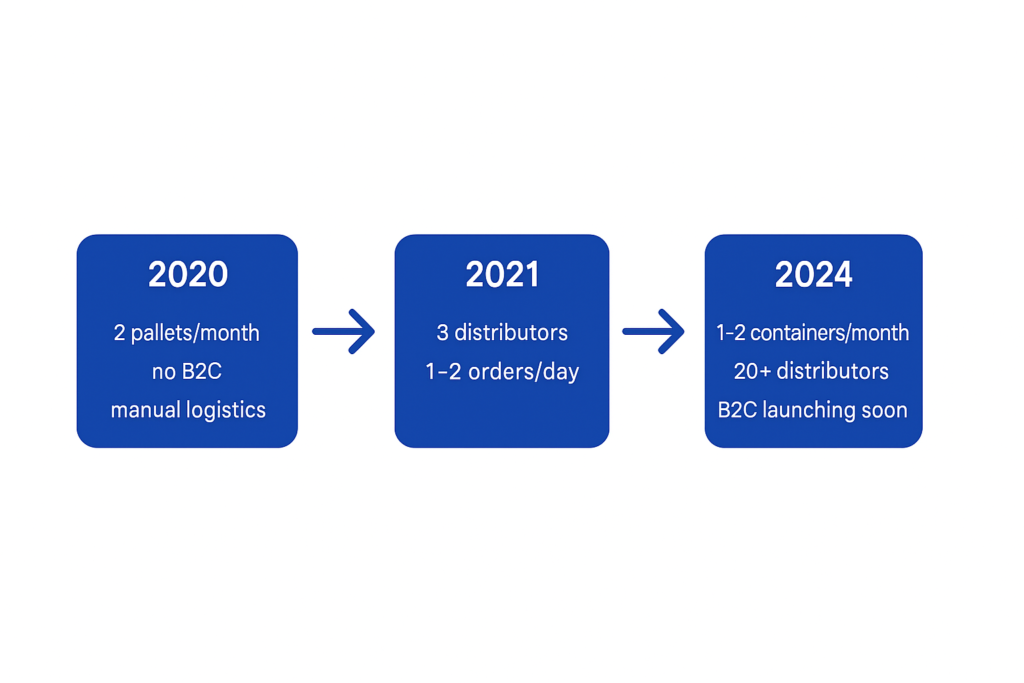 2020

2 pallets/month

no B2C

manual logistics

2021

3 distributors

1–2 orders/day

2024

1-2 containers/month

20+ distributors

B2C launching soon